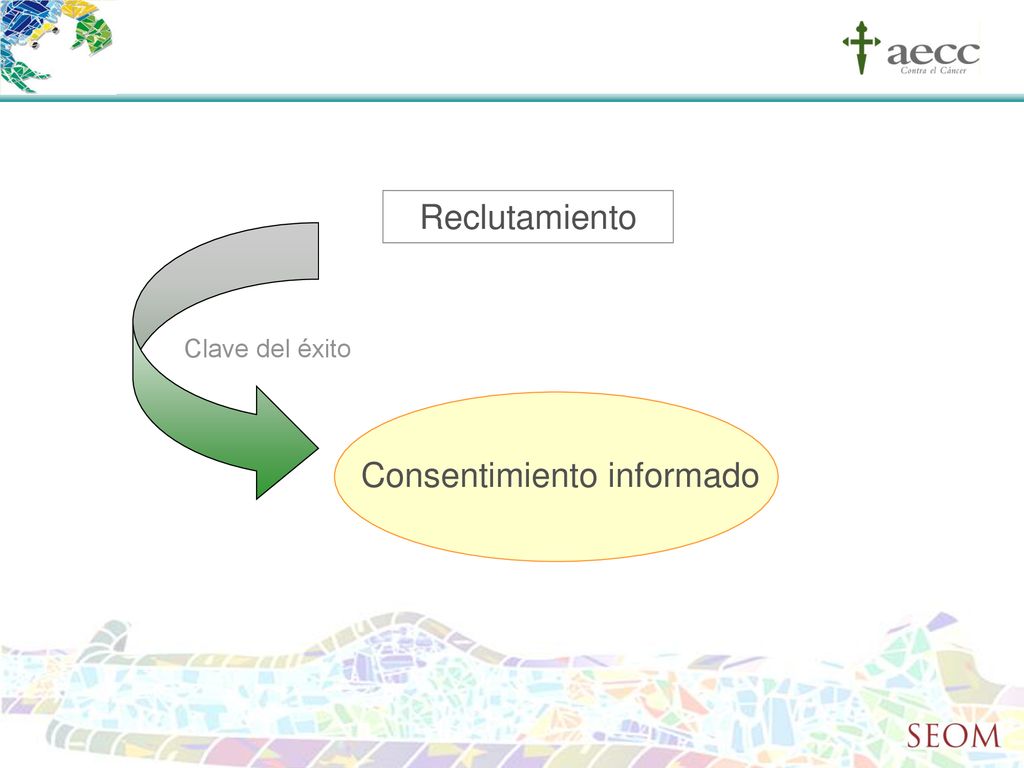 aecc
Contra el Cáncer

Reclutamiento

Clave del éxito

Consentimiento informado

SEOM